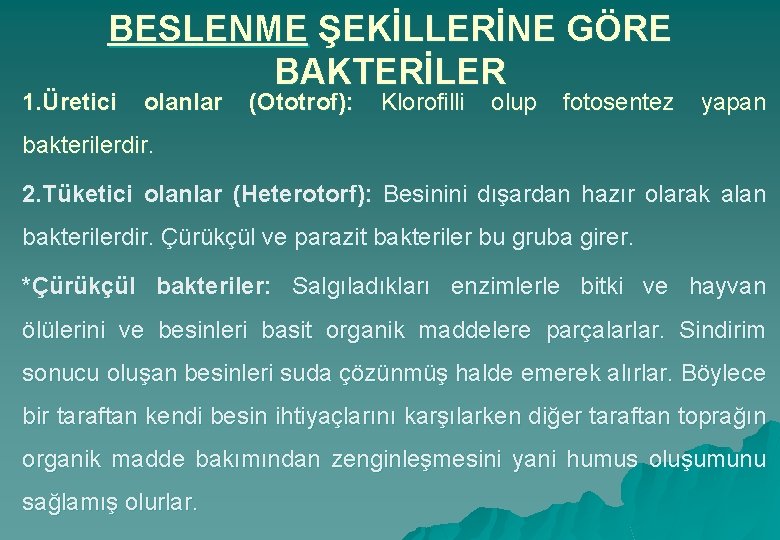 BESLENME ŞEKİLLERİNE GÖRE BAKTERİLER

1.Üretici olanlar (Ototrof): Klorofilli olup fotosentez yapan bakterilerdir.

2.Tüketici olanlar (Heterotorf): Besinini dışardan hazır olarak alan bakterilerdir. Çürükçül ve parazit bakteriler bu gruba girer.

*Çürükçül bakteriler: Salgıladıkları enzimlerle bitki ve hayvan ölülerini ve besinleri basit organik maddelere parçalarlar. Sindirim sonucu oluşan besinleri suda çözünmüş halde emerek alırlar. Böylece bir taraftan kendi besin ihtiyaçlarını karşılarken diğer taraftan toprağın organik madde bakımından zenginleşmesini yani humus oluşumunu sağlamış olurlar.